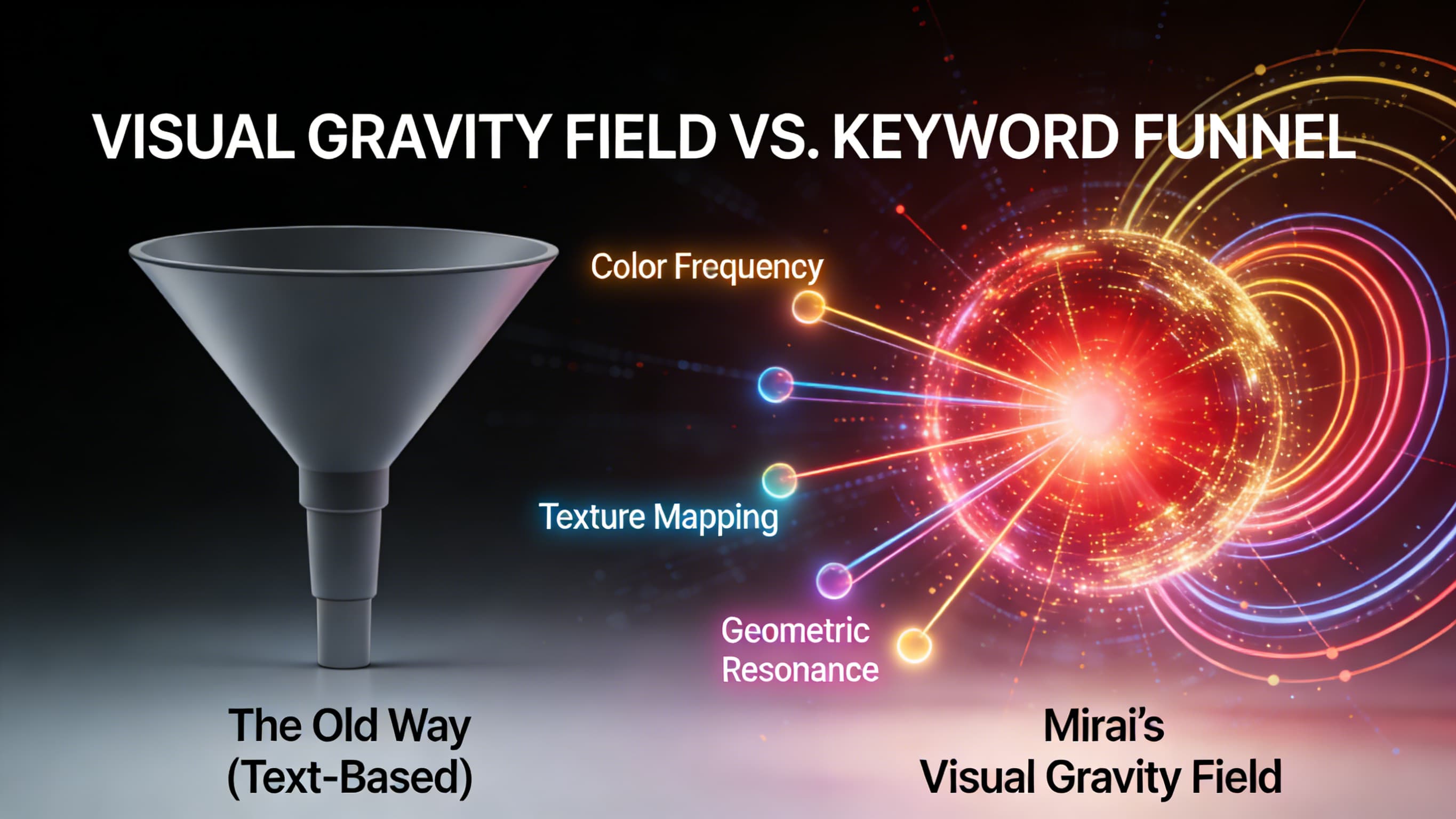 VISUAL GRAVITY FIELD VS. KEYWORD FUNNEL

Color Frequency

Texture Mapping

Geometric Resonance

The Old Way (Text-Based)

Mirai's Visual Gravity Field